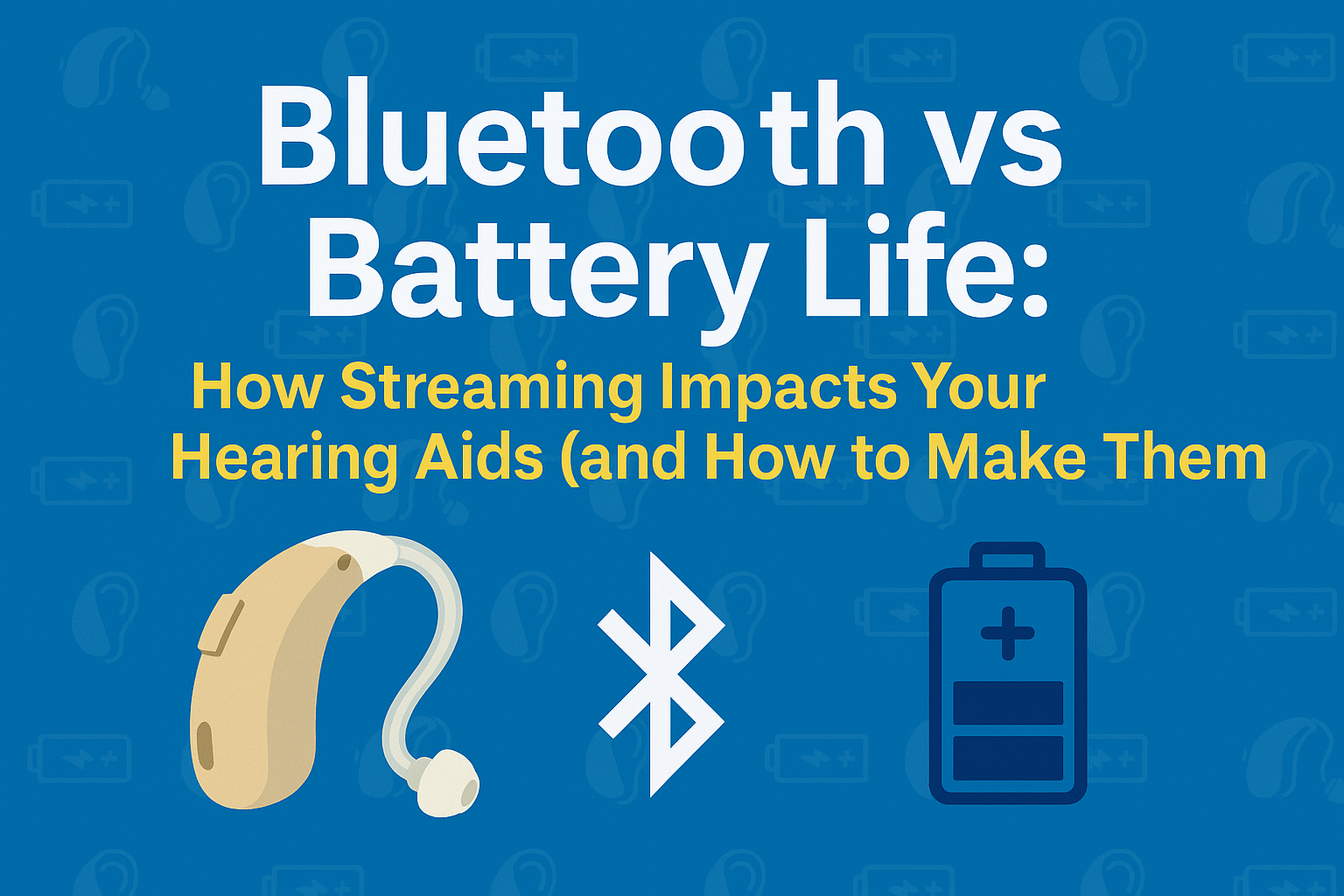 Bluetooth vs Battery Life:

How Streaming Impacts Your Hearing Aids (and How to Make Them